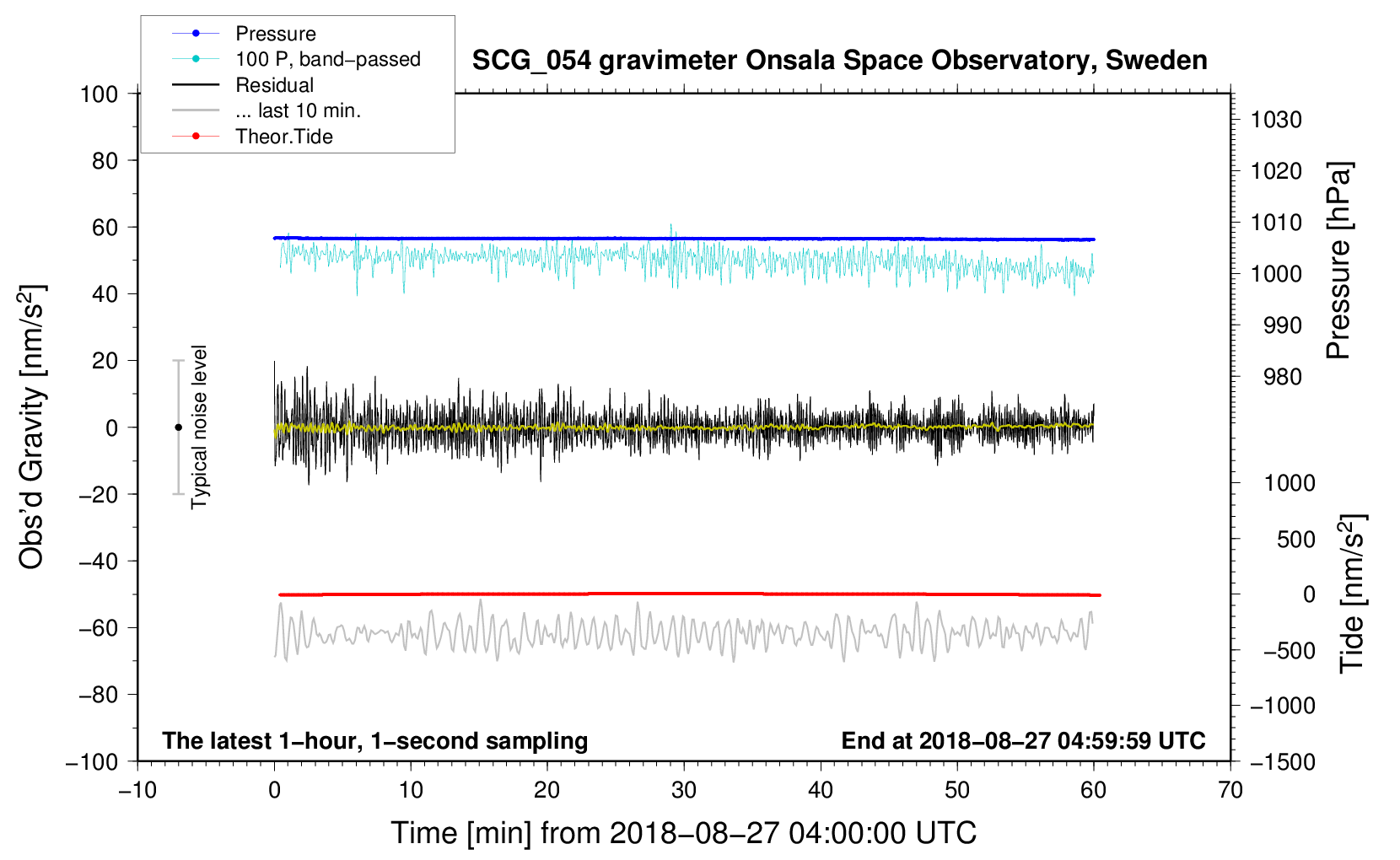 Pressure
100 P, band−passed
Residual
... last 10 min.
Theor.Tide

SCG_054 gravimeter Onsala Space Observatory, Sweden

100
80
60
40
20
0
−20
−40
−60
−80
−100

Obs'd Gravity [nm/s$^2$]

Typical noise level

1030
1020
1010
1000
990
980

Pressure [hPa]

1000
500
0
−500
−1000
−1500

Tide [nm/s$^2$]

The latest 1−hour, 1−second sampling
End at 2018−08−27 04:59:59 UTC

−10
0
10
20
30
40
50
60
70

Time [min] from 2018−08−27 04:00:00 UTC